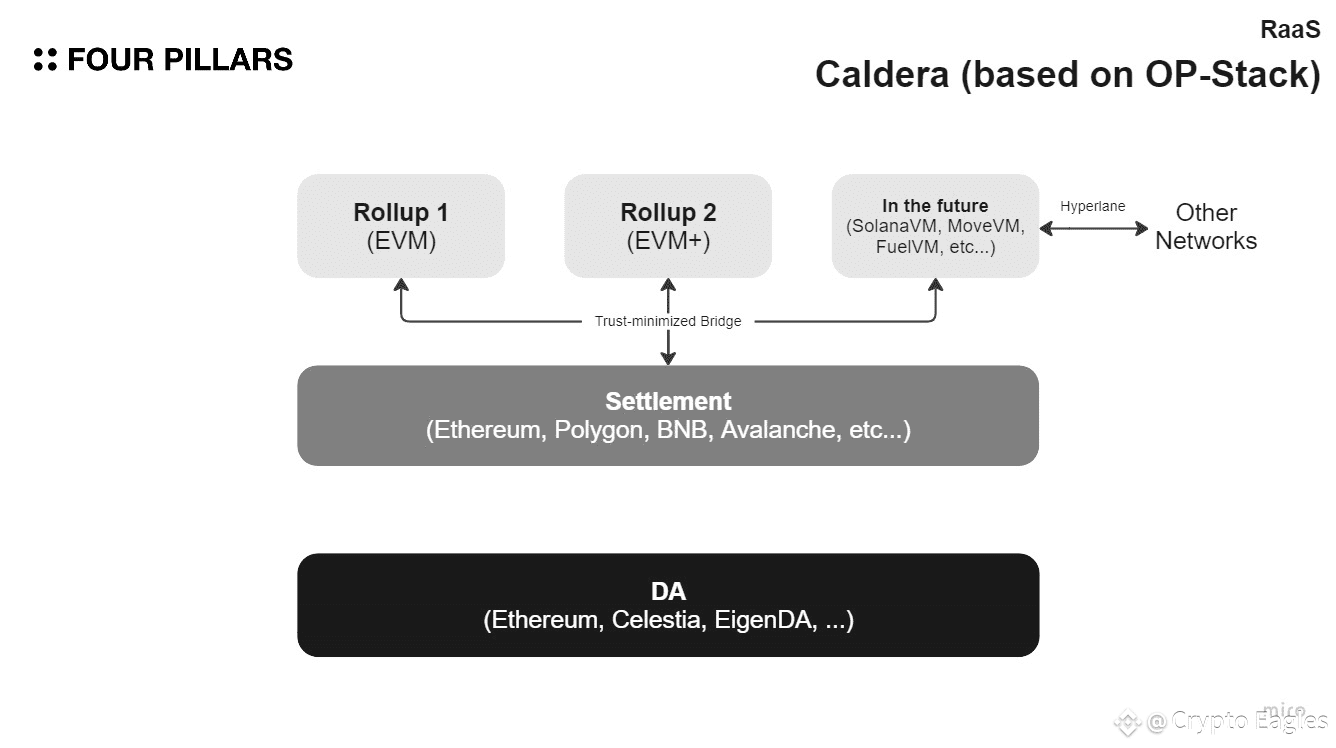 FOUR PILLARS

RaaS
Caldera (based on OP-Stack)

Rollup 1
(EVM)

Rollup 2
(EVM+)

In the future
(SolanaVM, MoveVM, FuelVM, etc...)

Hyperlane

Other Networks

Trust-minimized Bridge

Settlement
(Ethereum, Polygon, BNB, Avalanche, etc...)

DA
(Ethereum, Celestia, EigenDA, ...)

miro

@ Crypto Eagles